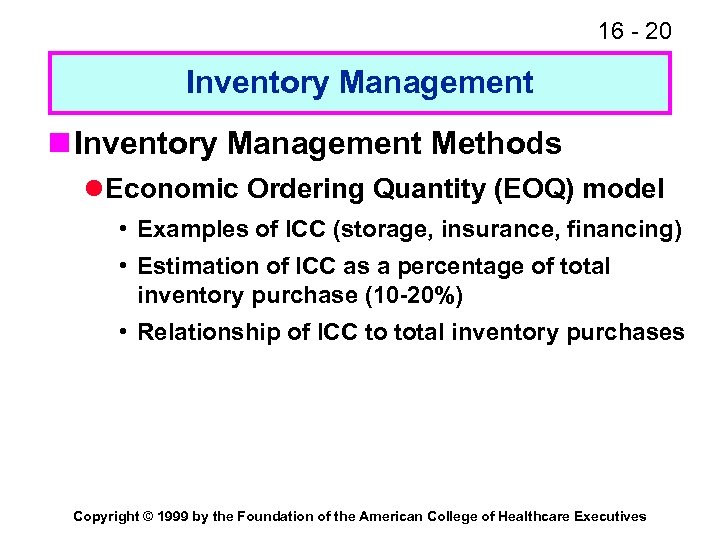 16 - 20

Inventory Management

Inventory Management Methods

Economic Ordering Quantity (EOQ) model

• Examples of ICC (storage, insurance, financing)

• Estimation of ICC as a percentage of total inventory purchase (10-20%)

• Relationship of ICC to total inventory purchases

Copyright © 1999 by the Foundation of the American College of Healthcare Executives